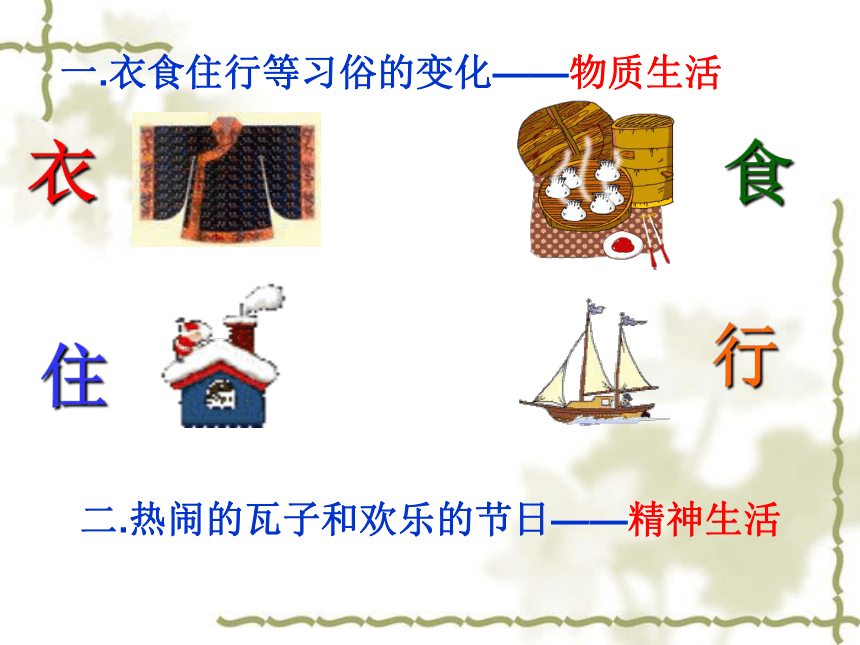 一.衣食住行等习俗的变化——物质生活

衣

食

住

行

二.热闹的瓦子和欢乐的节日——精神生活